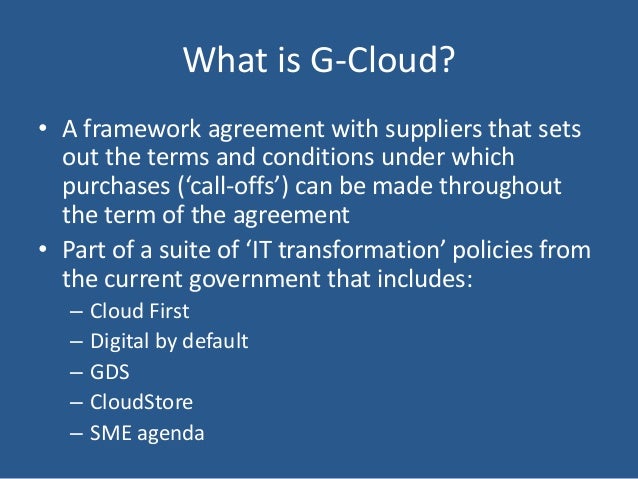 What is G-Cloud?

• A framework agreement with suppliers that sets out the terms and conditions under which purchases (‘call-offs’) can be made throughout the term of the agreement
• Part of a suite of ‘IT transformation’ policies from the current government that includes:
– Cloud First
– Digital by default
– GDS
– CloudStore
– SME agenda